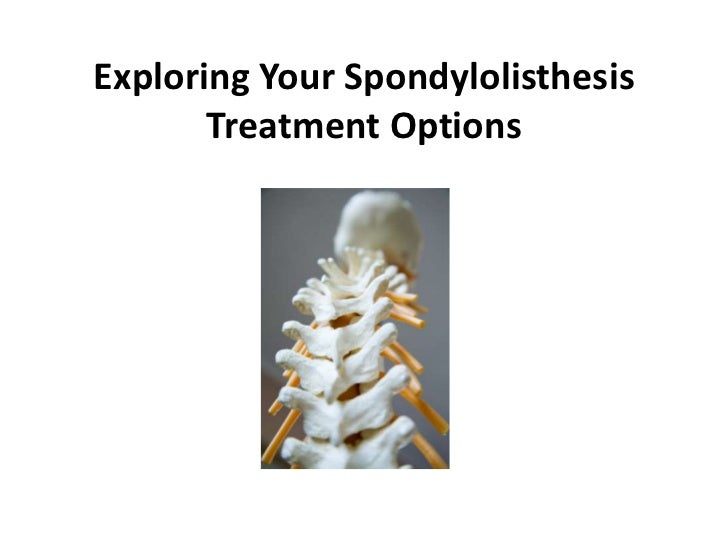 Exploring Your Spondylolisthesis Treatment Options